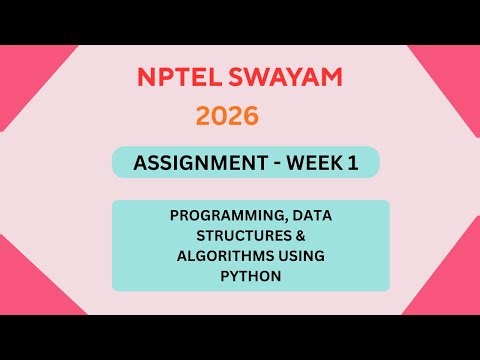 NPTEL SWAYAM

2026

ASSIGNMENT - WEEK 1

PROGRAMMING, DATA STRUCTURES & ALGORITHMS USING PYTHON